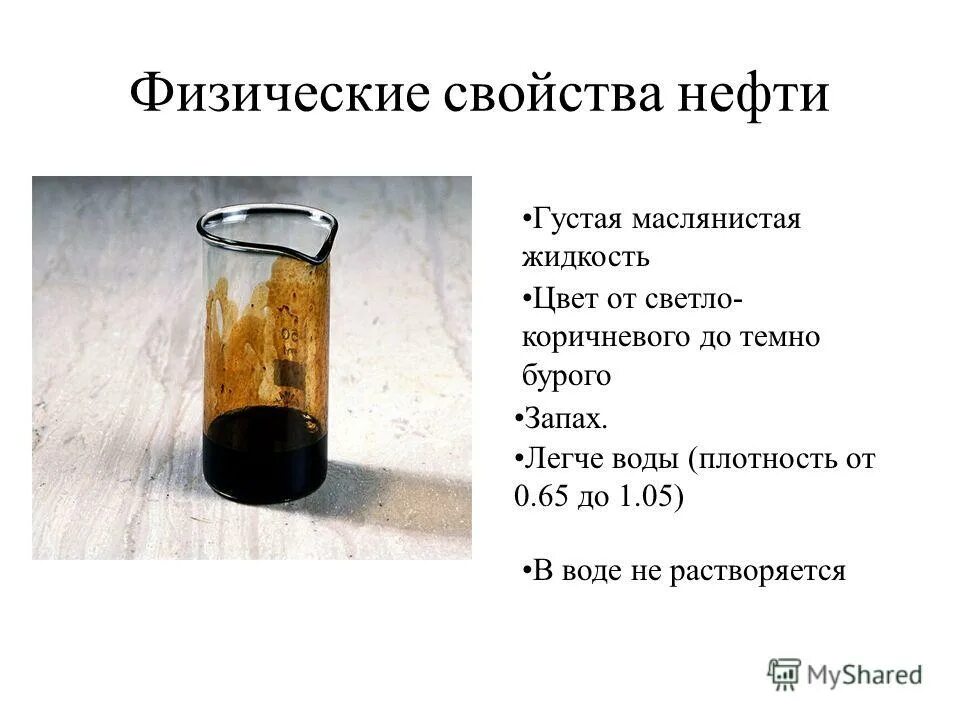 Физические свойства нефти

•Густая маслянистая жидкость

•Цвет от светло-коричневого до темно бурого

•Запах.

•Легче воды (плотность от 0.65 до 1.05)

•В воде не растворяется

MyShared